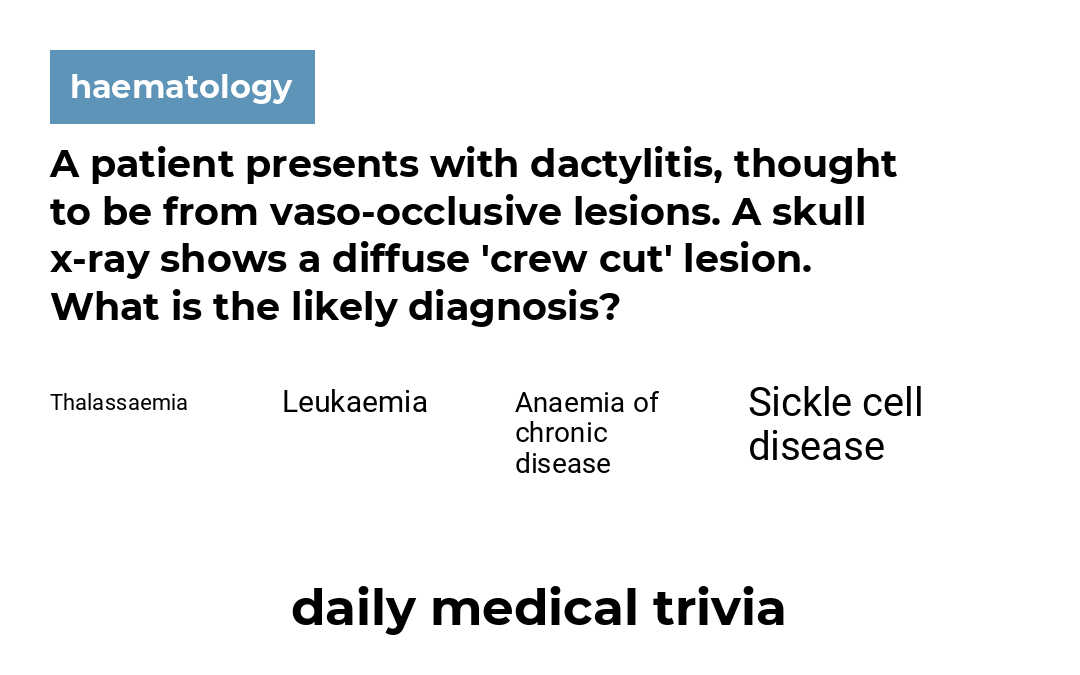 haematology

A patient presents with dactylitis, thought to be from vaso-occlusive lesions. A skull x-ray shows a diffuse 'crew cut' lesion. What is the likely diagnosis?

Thalassaemia

Leukaemia

Anaemia of chronic disease

Sickle cell disease

daily medical trivia